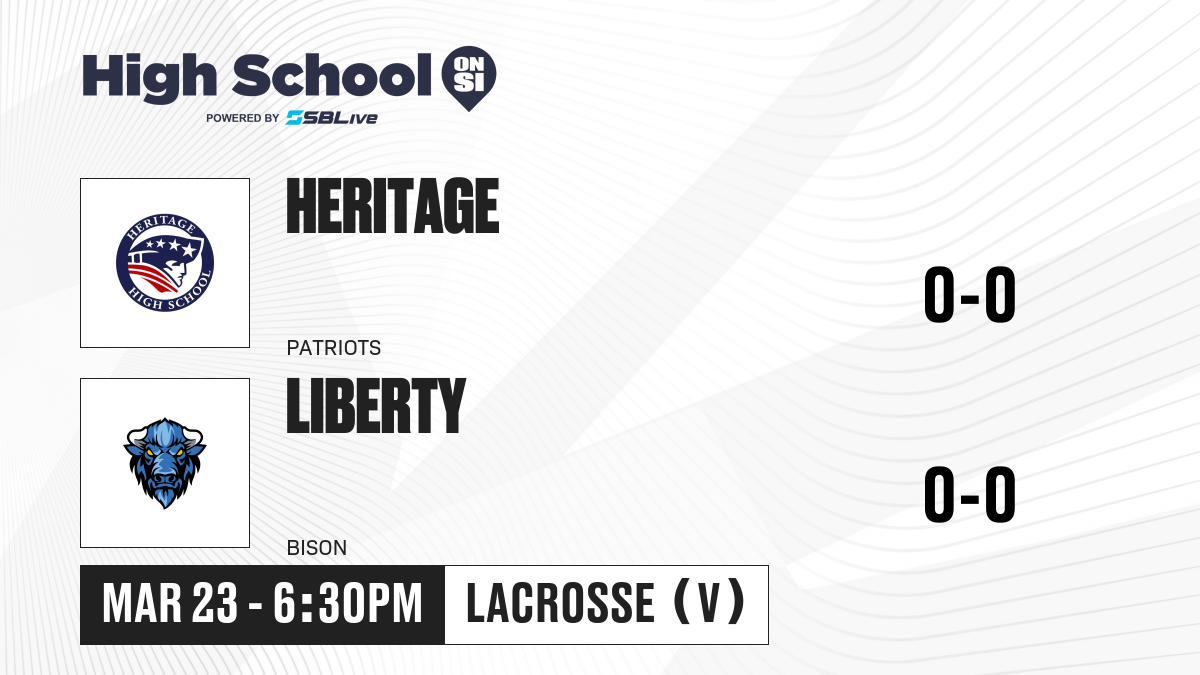 High School ON SI
POWERED BY SBLive

HERITAGE HIGH SCHOOL

HERITAGE

PATRIOTS

0-0

LIBERTY

BISON

0-0

MAR 23 - 6:30PM

LACROSSE (V)